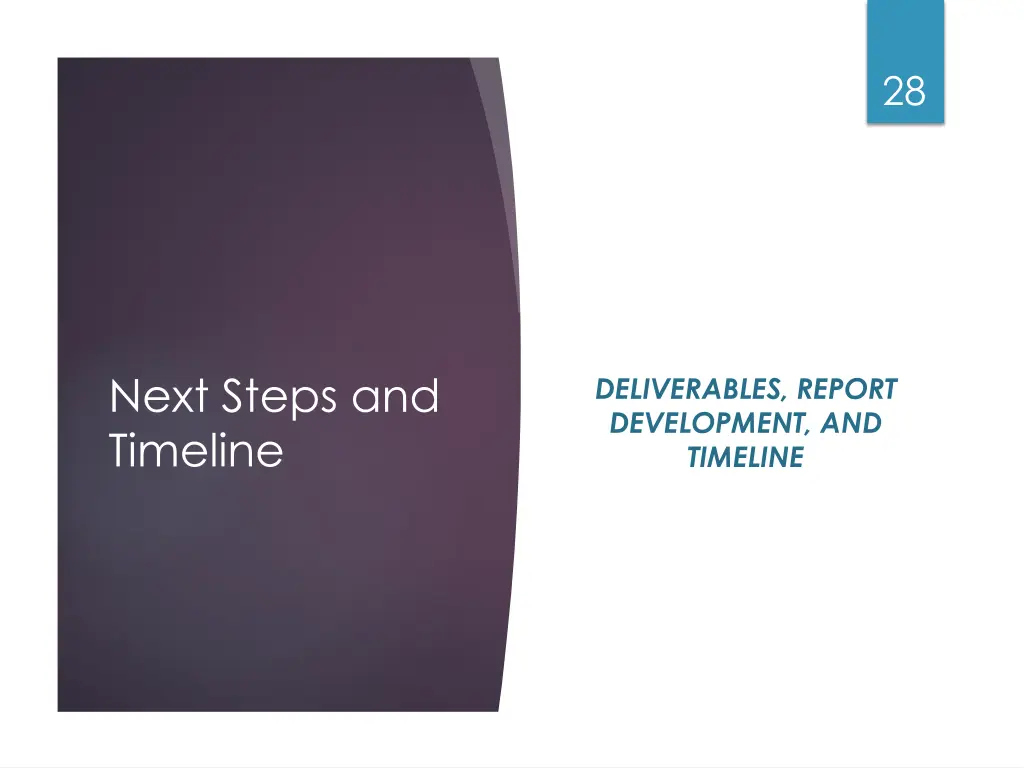 28

Next Steps and Timeline

DELIVERABLES, REPORT DEVELOPMENT, AND TIMELINE